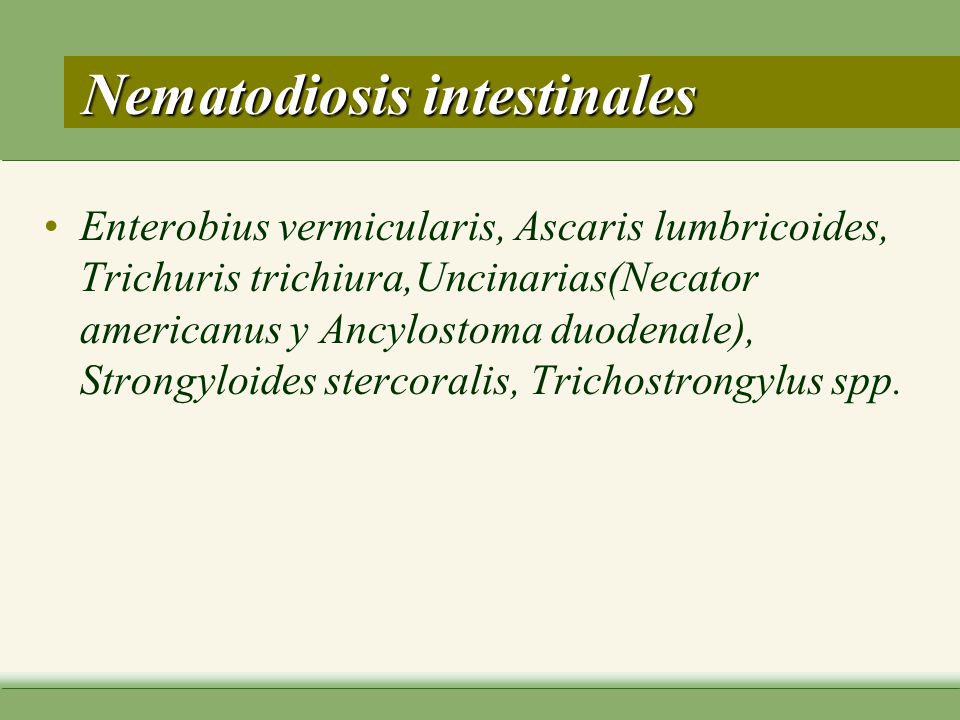 Nematodiosis intestinales

• Enterobius vermicularis, Ascaris lumbricoides, Trichuris trichiura,Uncinarias(Necator americanus y Ancylostoma duodenale), Strongyloides stercoralis, Trichostrongylus spp.